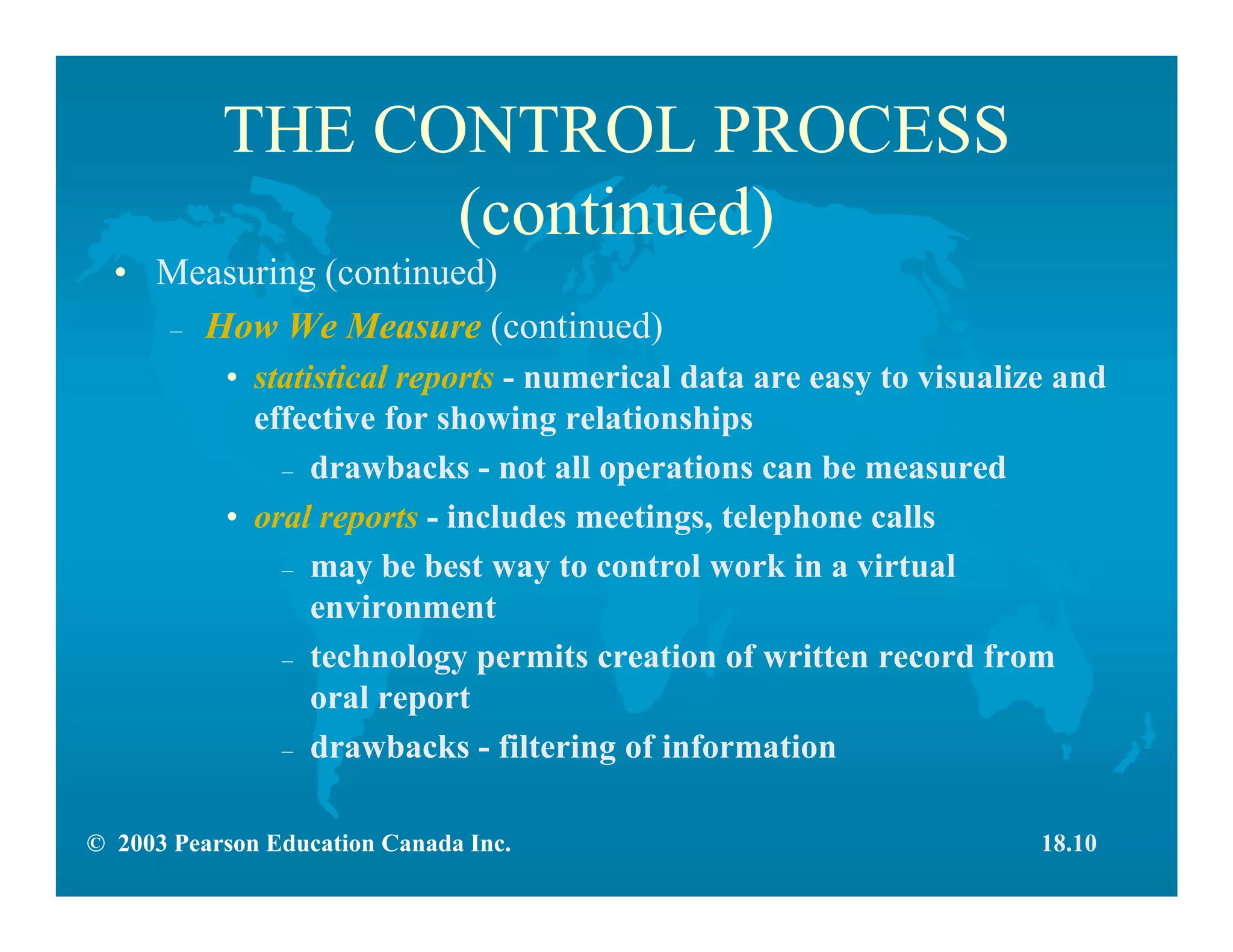 THE CONTROL PROCESS (continued)

• Measuring (continued)

– How We Measure (continued)

• statistical reports - numerical data are easy to visualize and effective for showing relationships

– drawbacks - not all operations can be measured

• oral reports - includes meetings, telephone calls

– may be best way to control work in a virtual environment

– technology permits creation of written record from oral report

– drawbacks - filtering of information

© 2003 Pearson Education Canada Inc.

18.10